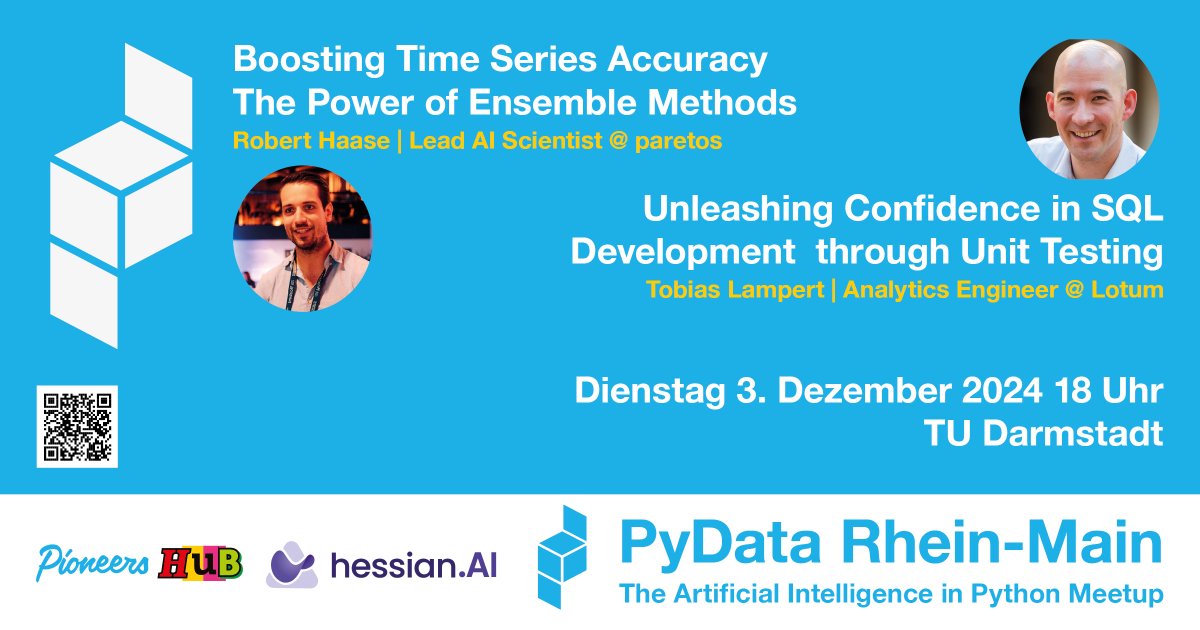 Boosting Time Series Accuracy
The Power of Ensemble Methods
Robert Haase | Lead AI Scientist @ paretos

Unleashing Confidence in SQL Development through Unit Testing
Tobias Lampert | Analytics Engineer @ Lotum

Dienstag 3. Dezember 2024 18 Uhr
TU Darmstadt

Pioneers HUB

hessian.AI

PyData Rhein-Main
The Artificial Intelligence in Python Meetup